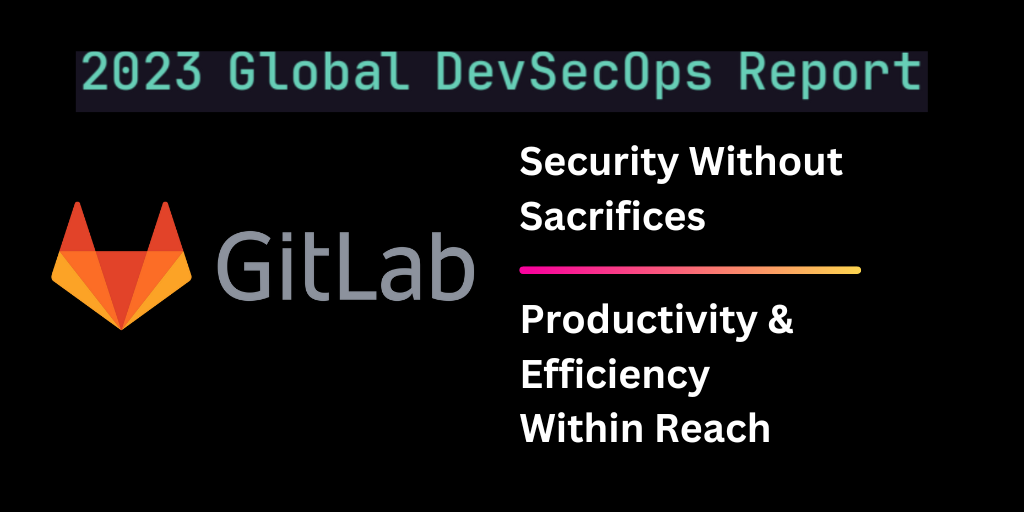 2023 Global DevSecOps Report

GitLab

Security Without Sacrifices

Productivity & Efficiency Within Reach